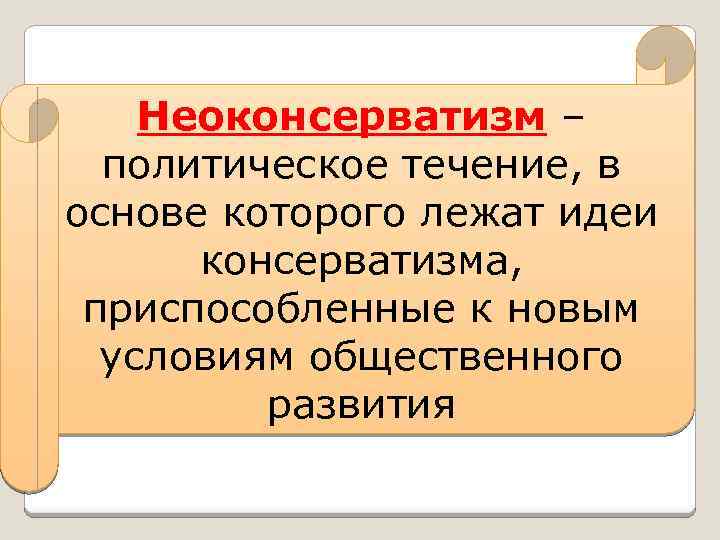 Неоконсерватизм – политическое течение, в основе которого лежат идеи консерватизма, приспособленные к новым условиям общественного развития